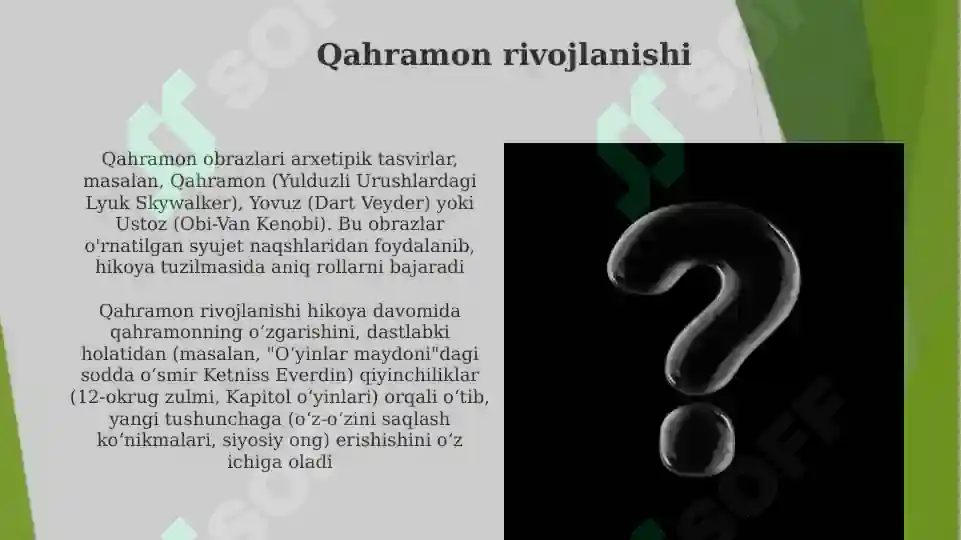 Qahramon rivojlanishi

Qahramon obrazlari arxetipik tasvirlar, masalan, Qahramon (Yulduzli Urushlardagi Lyuk Skywalker), Yovuz (Dart Veyder) yoki Ustoz (Obi-Van Kenobi). Bu obrazlar o'rnatilgan syujet naqshlaridan foydalanib, hikoya tuzilmasida aniq rollarni bajaradi

Qahramon rivojlanishi hikoya davomida qahramonning oʻzgarishini, dastlabki holatidan (masalan, "Oʻyinlar maydoni"dagi sodda oʻsmir Ketniss Everdin) qiyinchiliklar (12-okrug zulmi, Kapitol oʻyinlari) orqali oʻtib, yangi tushunchaga (oʻz-oʻzini saqlash koʻnikmalari, siyosiy ong) erishishini oʻz ichiga oladi

SOFF